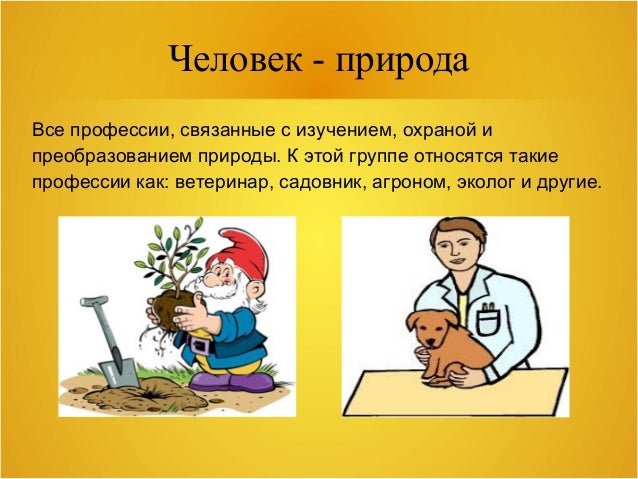 Человек - природа

Все профессии, связанные с изучением, охраной и преобразованием природы. К этой группе относятся такие профессии как: ветеринар, садовник, агроном, эколог и другие.